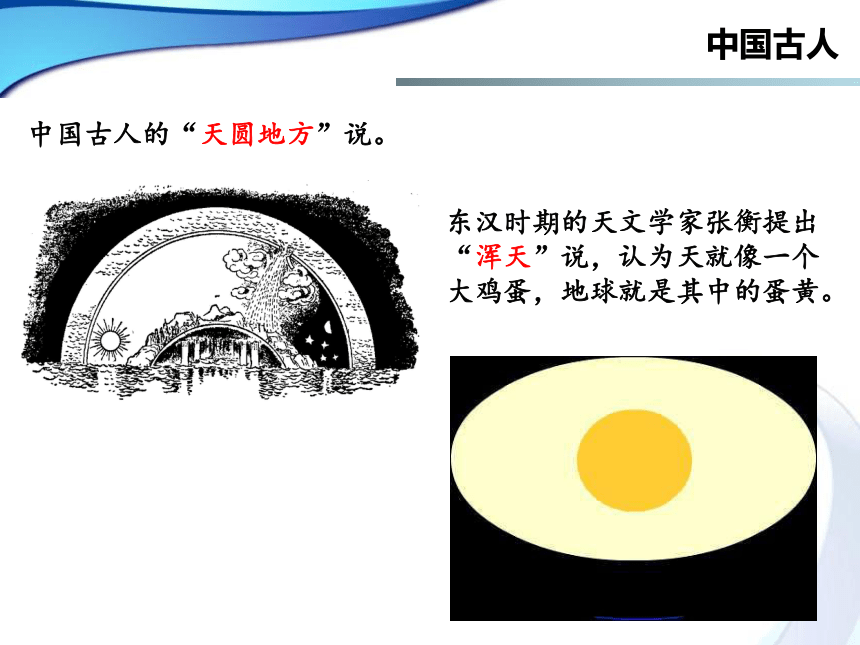 中国古人

中国古人的“天圆地方”说。

东汉时期的天文学家张衡提出“浑天”说，认为天就像一个大鸡蛋，地球就是其中的蛋黄。